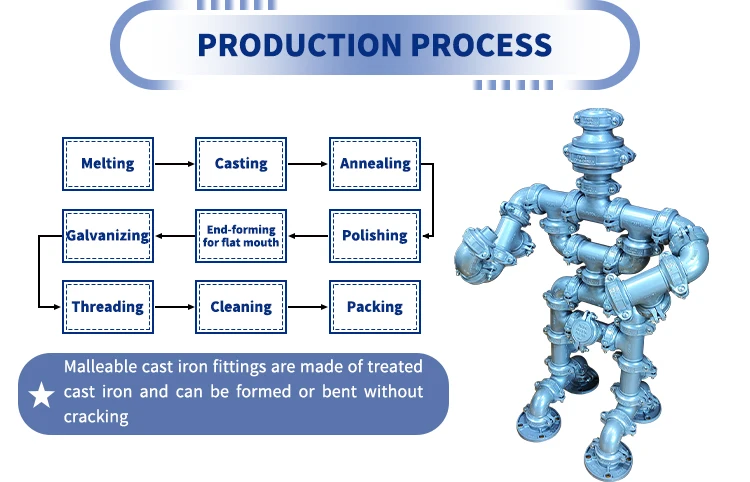 PRODUCTION PROCESS

Melting

Casting

Annealing

Polishing

End-forming for flat mouth

Galvanizing

Threading

Cleaning

Packing

Malleable cast iron fittings are made of treated cast iron and can be formed or bent without cracking